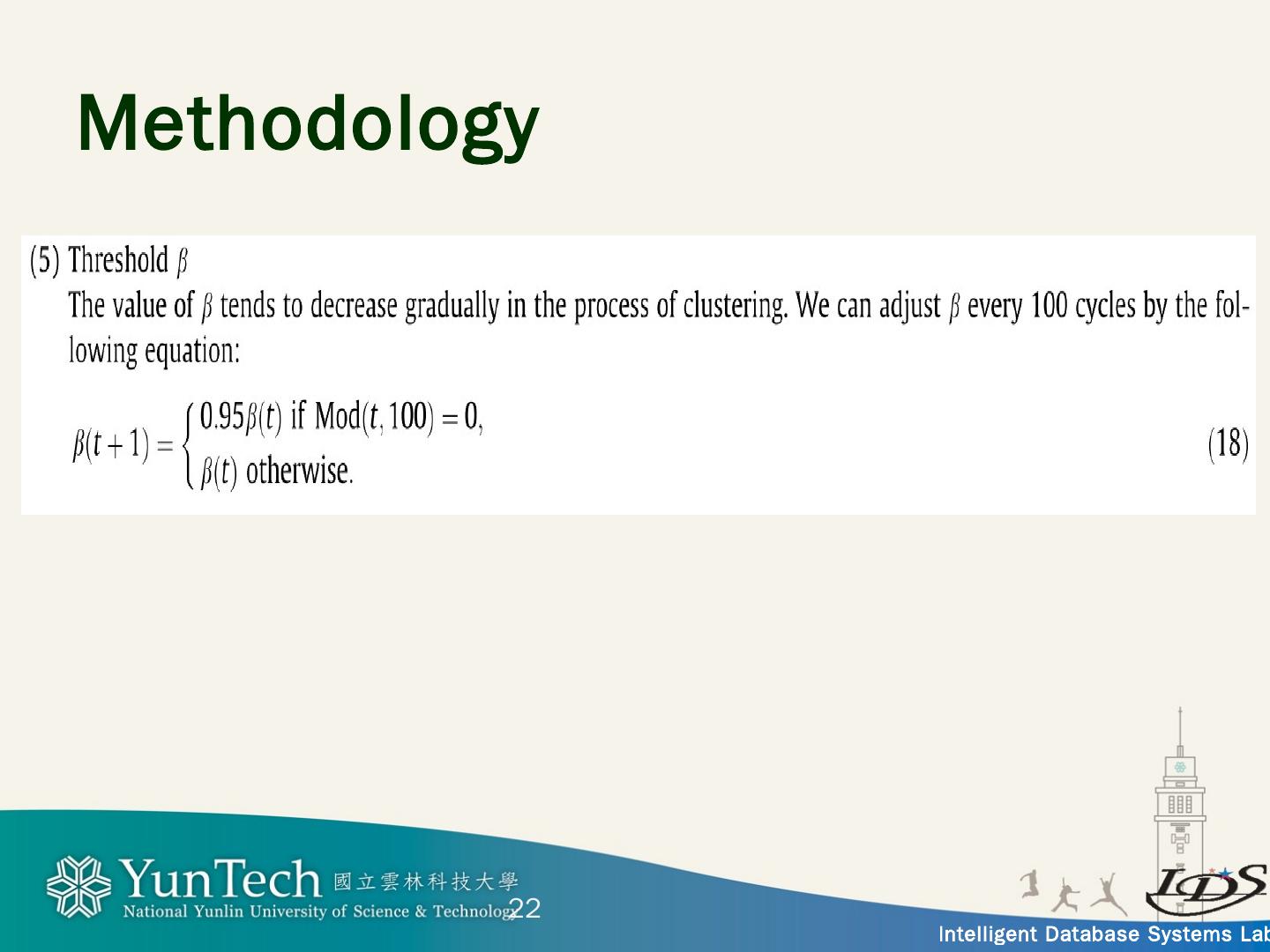 Methodology

(5) Threshold $\beta$

The value of $\beta$ tends to decrease gradually in the process of clustering. We can adjust $\beta$ every 100 cycles by the following equation:

$\beta(t+1) = \begin{cases} 0.95\beta(t) \text{ if } \text{Mod}(t, 100) = 0, \\ \beta(t) \text{ otherwise.} \end{cases}$ (18)

YunTech 國立雲林科技大學
National Yunlin University of Science & Technology

22

IDS

Intelligent Database Systems Lab